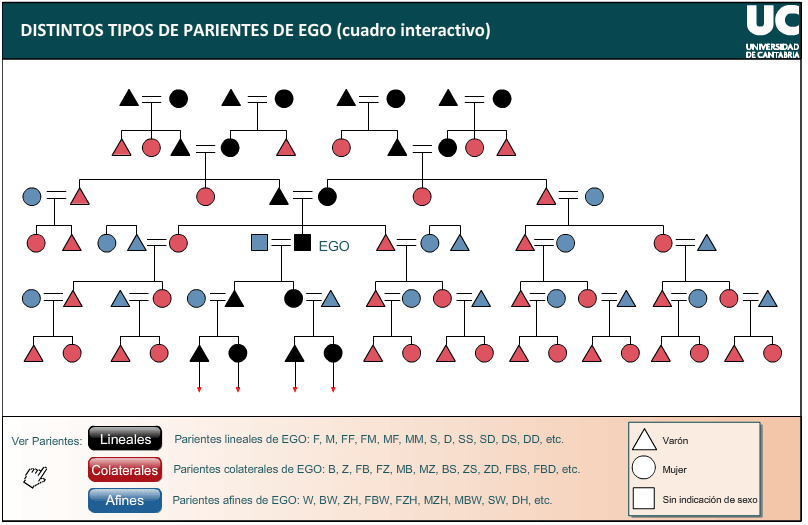 DISTINTOS TIPOS DE PARIENTES DE EGO (cuadro interactivo)

UC
UNIVERSIDAD DE CANTABRIA

EGO

Ver Parientes:

Lineales
Parientes lineales de EGO: F, M, FF, FM, MF, MM, S, D, SS, SD, DS, DD, etc.

Colaterales
Parientes colaterales de EGO: B, Z, FB, FZ, MB, MZ, BS, ZS, ZD, FBS, FBD, etc.

Afines
Parientes afines de EGO: W, BW, ZH, FBW, FZH, MZH, MBW, SW, DH, etc.

Varón
Mujer
Sin indicación de sexo